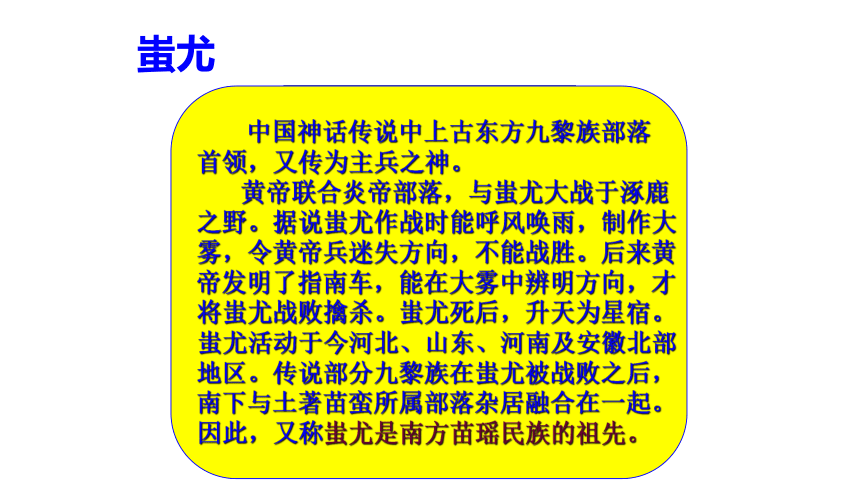 蚩尤

中国神话传说中上古东方九黎族部落首领，又传为主兵之神。

黄帝联合炎帝部落，与蚩尤大战于涿鹿之野。据说蚩尤作战时能呼风唤雨，制作大雾，令黄帝兵迷失方向，不能战胜。后来黄帝发明了指南车，能在大雾中辨明方向，才将蚩尤战败擒杀。蚩尤死后，升天为星宿。蚩尤活动于今河北、山东、河南及安徽北部地区。传说部分九黎族在蚩尤被战败之后，南下与土著苗蛮所属部落杂居融合在一起。因此，又称蚩尤是南方苗瑶民族的祖先。